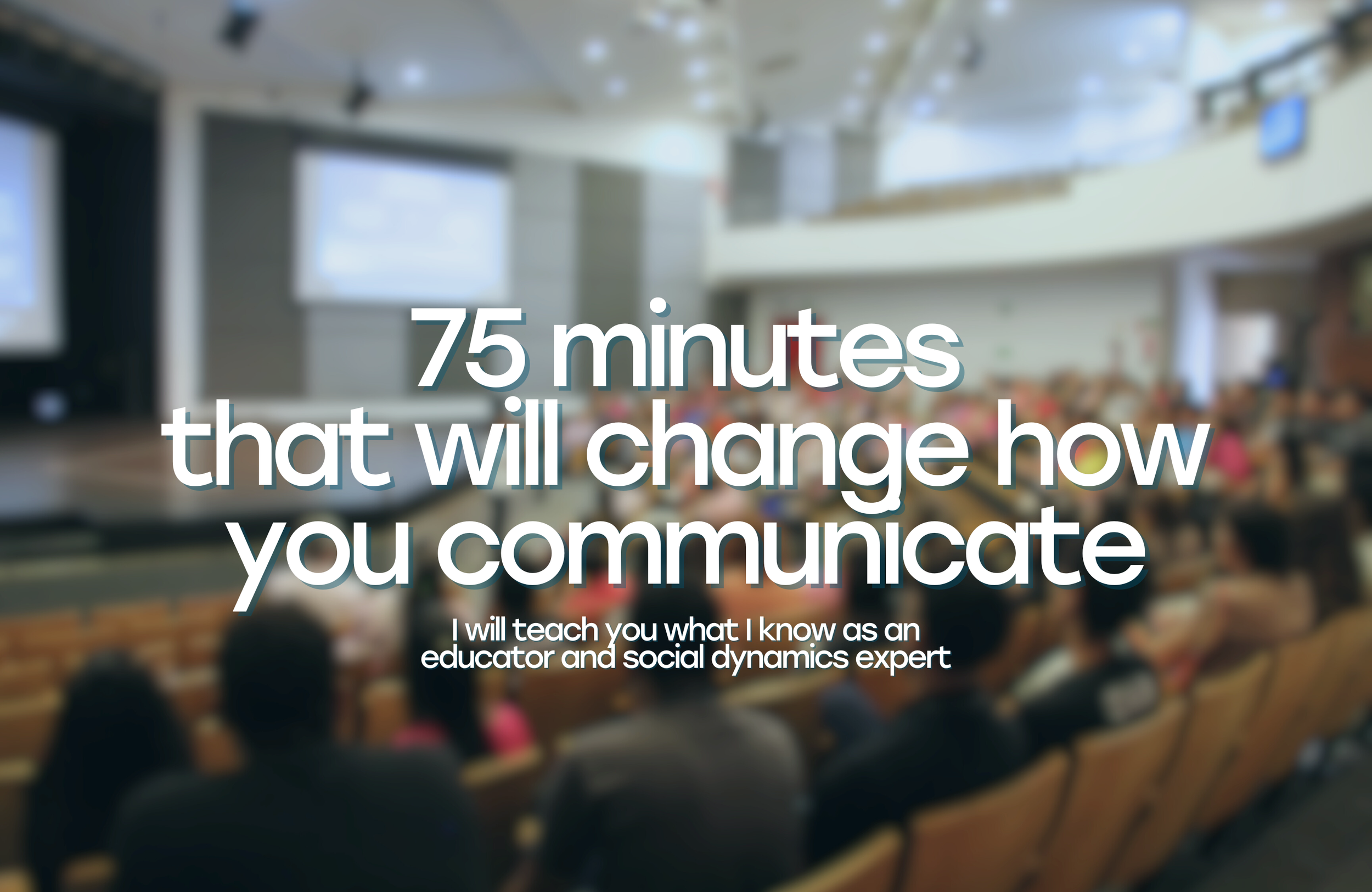 75 minutes that will change how you communicate

I will teach you what I know as an educator and social dynamics expert